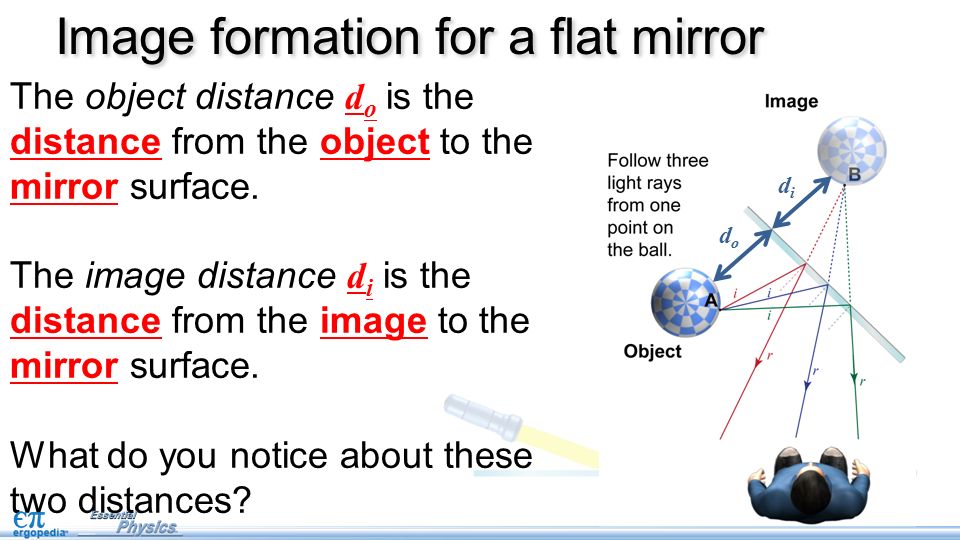 Image formation for a flat mirror

The object distance $d_o$ is the distance from the object to the mirror surface.

The image distance $d_i$ is the distance from the image to the mirror surface.

What do you notice about these two distances?

Image

Follow three light rays from one point on the ball.

$d_i$

$d_o$

B

A

i

i

i

r

r

r

Object

ergopedia

Essential Physics